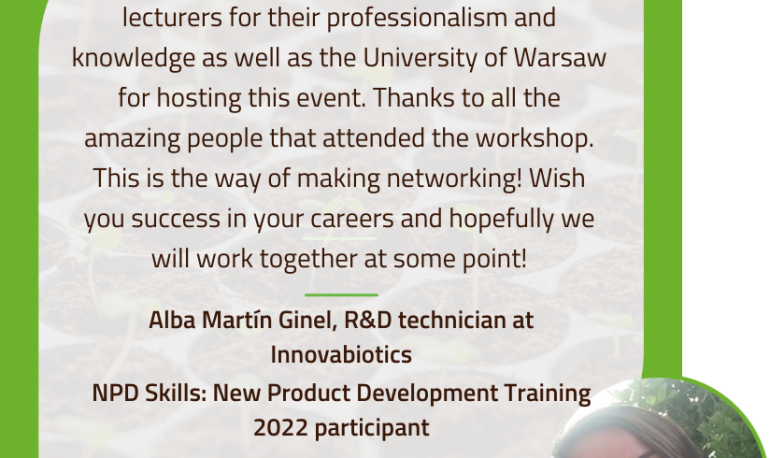 lecturers for their professionalism and knowledge as well as the University of Warsaw for hosting this event. Thanks to all the amazing people that attended the workshop. This is the way of making networking! Wish you success in your careers and hopefully we will work together at some point!

Alba Martín Ginel, R&D technician at Innovabiotics

NPD Skills: New Product Development Training 2022 participant